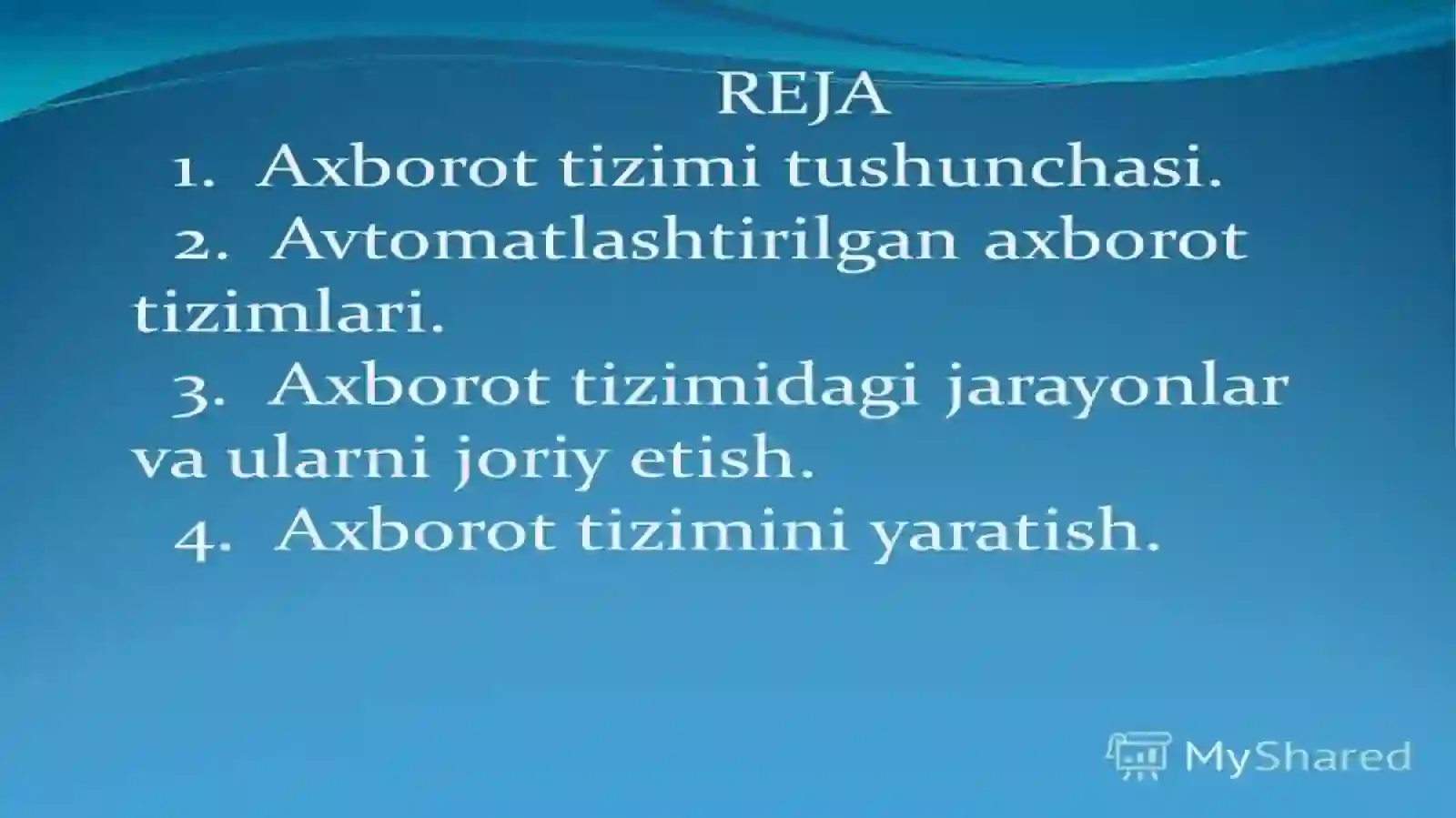 REJA

1. Axborot tizimi tushunchasi.

2. Avtomatlashtirilgan axborot tizimlari.

3. Axborot tizimidagi jarayonlar va ularni joriy etish.

4. Axborot tizimini yaratish.

MyShared